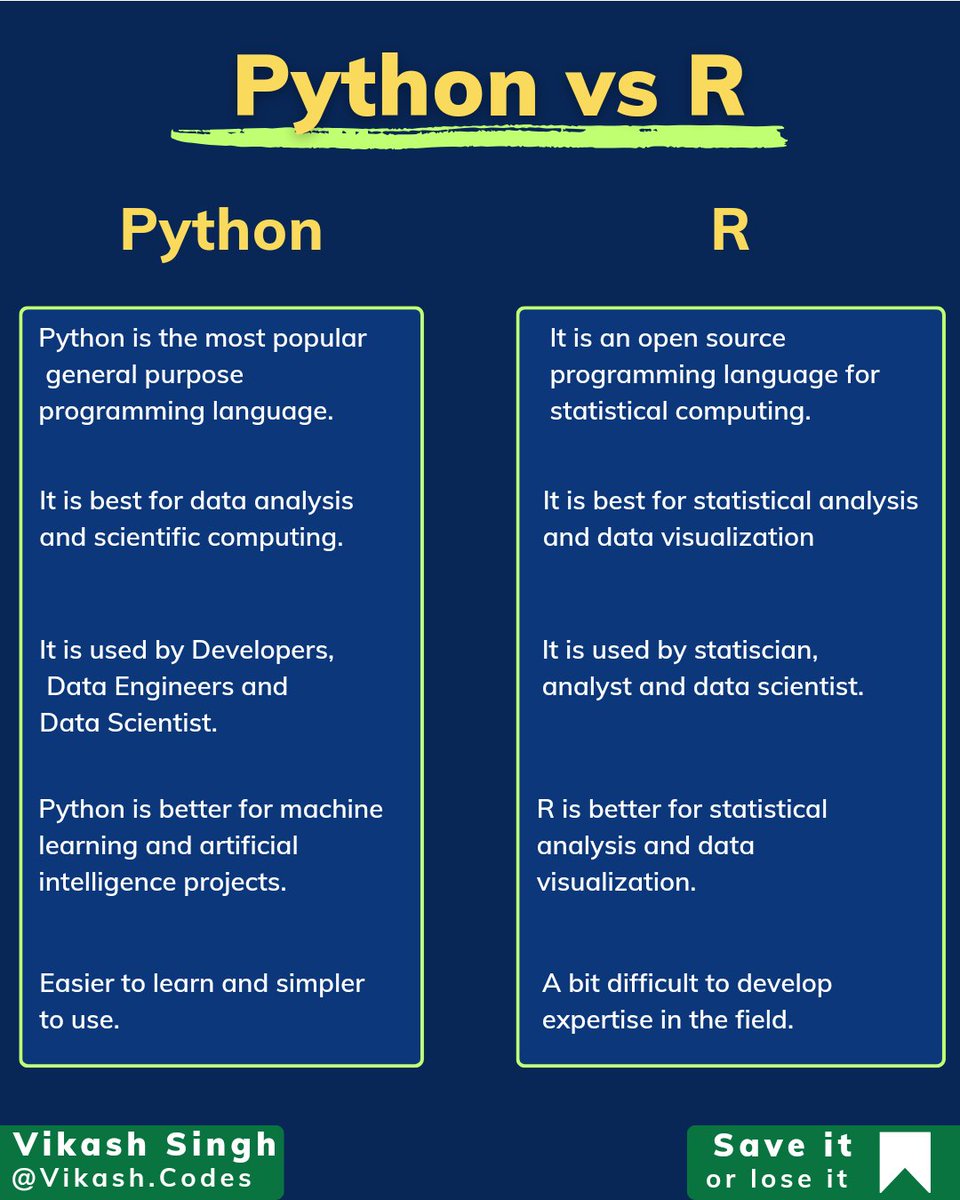 Python vs R

Python

Python is the most popular general purpose programming language.

It is best for data analysis and scientific computing.

It is used by Developers, Data Engineers and Data Scientist.

Python is better for machine learning and artificial intelligence projects.

Easier to learn and simpler to use.

R

It is an open source programming language for statistical computing.

It is best for statistical analysis and data visualization

It is used by statiscian, analyst and data scientist.

R is better for statistical analysis and data visualization.

A bit difficult to develop expertise in the field.

Vikash Singh
@Vikash.Codes

Save it
or lose it